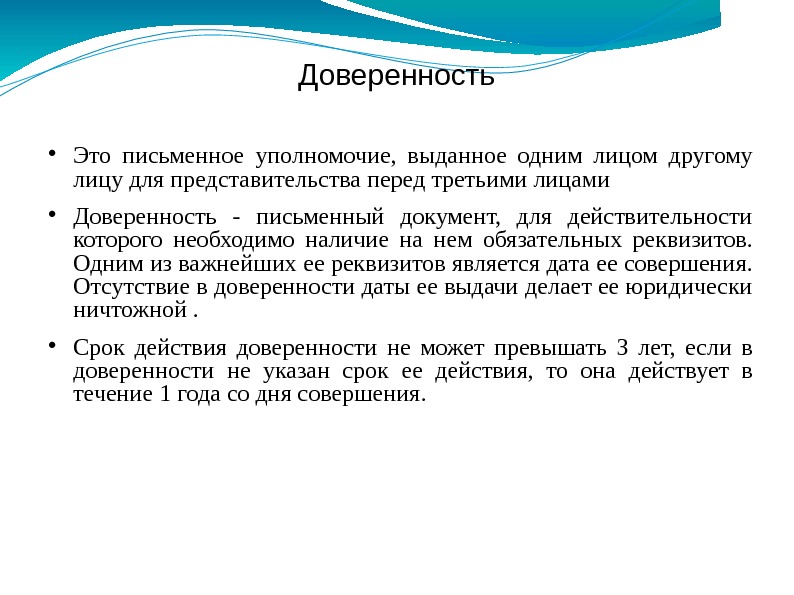 Доверенность

• Это письменное уполномочие, выданное одним лицом другому лицу для представительства перед третьими лицами

• Доверенность - письменный документ, для действительности которого необходимо наличие на нем обязательных реквизитов. Одним из важнейших ее реквизитов является дата ее совершения. Отсутствие в доверенности даты ее выдачи делает ее юридически ничтожной .

• Срок действия доверенности не может превышать 3 лет, если в доверенности не указан срок ее действия, то она действует в течение 1 года со дня совершения.